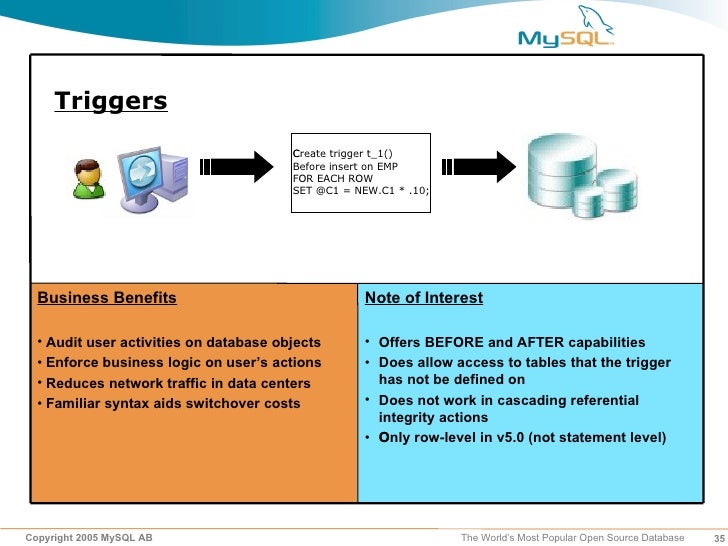 MySQL

Triggers

Create trigger t_1()
Before insert on EMP
FOR EACH ROW
SET @C1 = NEW.C1 * .10;

Business Benefits

• Audit user activities on database objects
• Enforce business logic on user's actions
• Reduces network traffic in data centers
• Familiar syntax aids switchover costs

Note of Interest

• Offers BEFORE and AFTER capabilities
• Does allow access to tables that the trigger has not be defined on
• Does not work in cascading referential integrity actions
• Only row-level in v5.0 (not statement level)

Copyright 2005 MySQL AB

The World's Most Popular Open Source Database

35